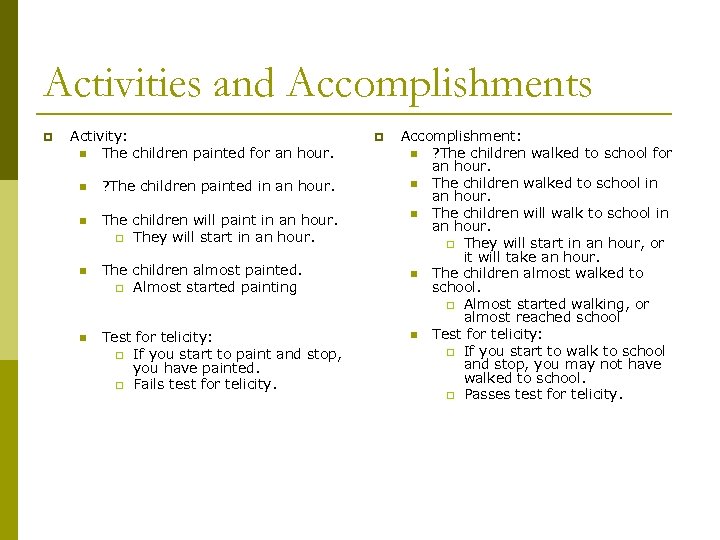 Activities and Accomplishments

Activity:
The children painted for an hour.
?The children painted in an hour.
The children will paint in an hour.
They will start in an hour.
The children almost painted.
Almost started painting
Test for telicity:
If you start to paint and stop, you have painted.
Fails test for telicity.

Accomplishment:
?The children walked to school for an hour.
The children walked to school in an hour.
The children will walk to school in an hour.
They will start in an hour, or it will take an hour.
The children almost walked to school.
Almost started walking, or almost reached school
Test for telicity:
If you start to walk to school and stop, you may not have walked to school.
Passes test for telicity.